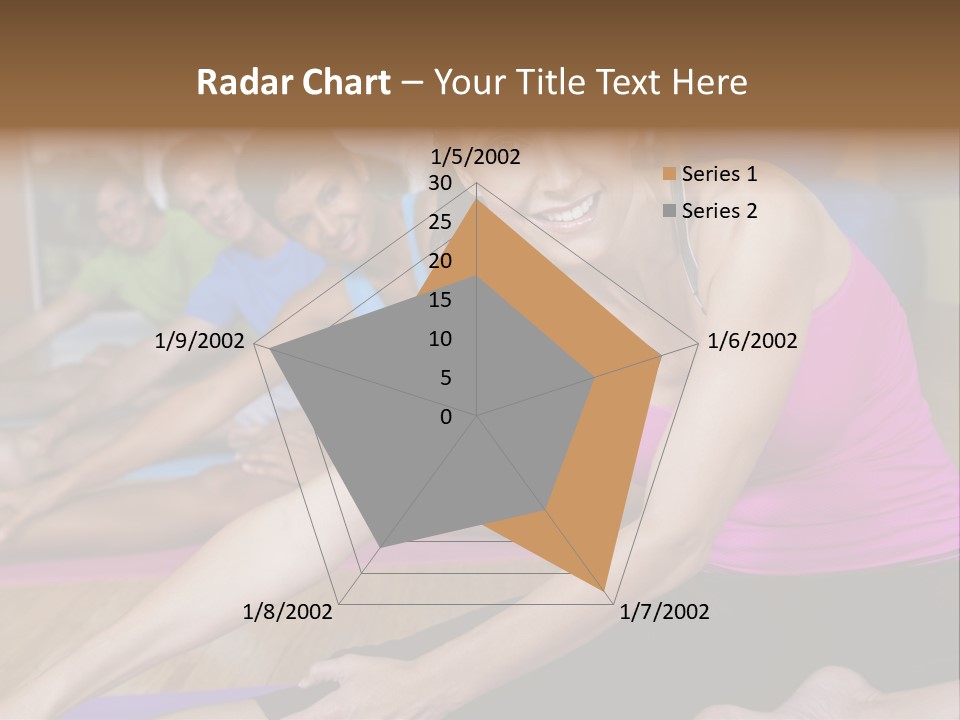 Radar Chart – Your Title Text Here

1/5/2002
30
25
20
15
10
5
0
1/6/2002
1/7/2002
1/8/2002
1/9/2002

Series 1
Series 2